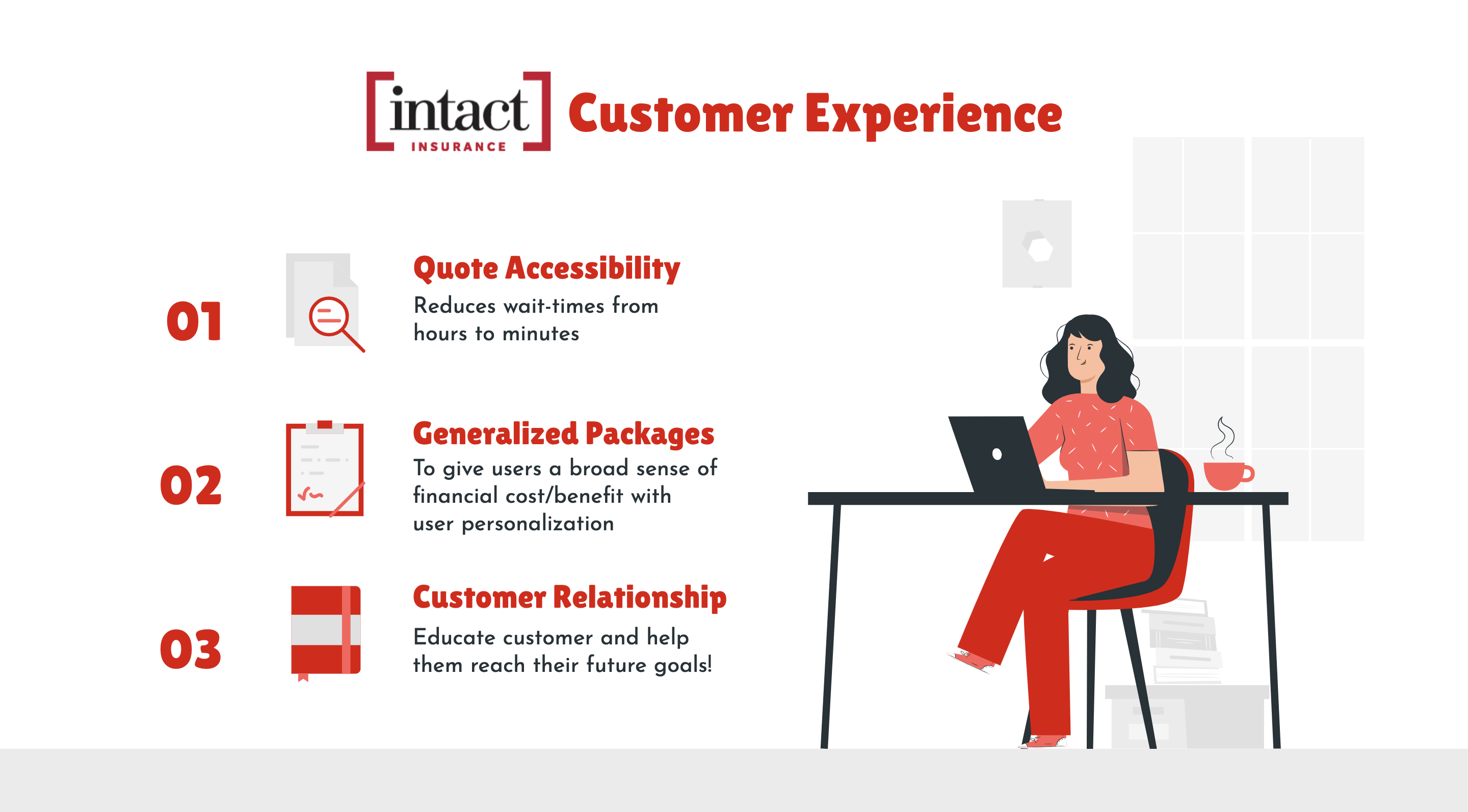 [intact] INSURANCE Customer Experience

01

Quote Accessibility

Reduces wait-times from hours to minutes

02

Generalized Packages

To give users a broad sense of financial cost/benefit with user personalization

03

Customer Relationship

Educate customer and help them reach their future goals!